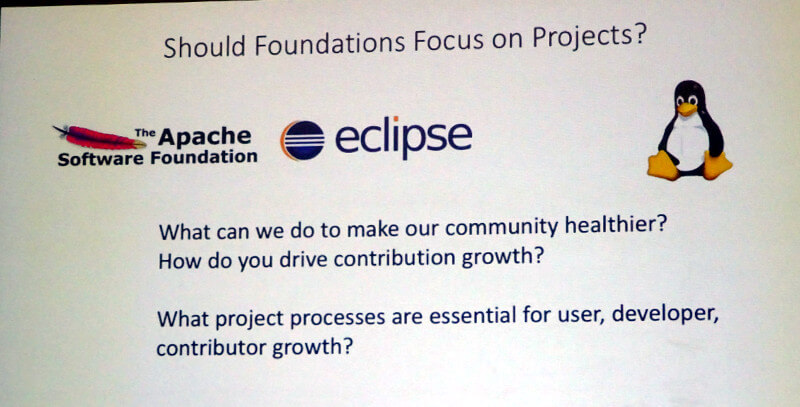 Should Foundations Focus on Projects?

The Apache Software Foundation

eclipse

What can we do to make our community healthier?
How do you drive contribution growth?

What project processes are essential for user, developer, contributor growth?